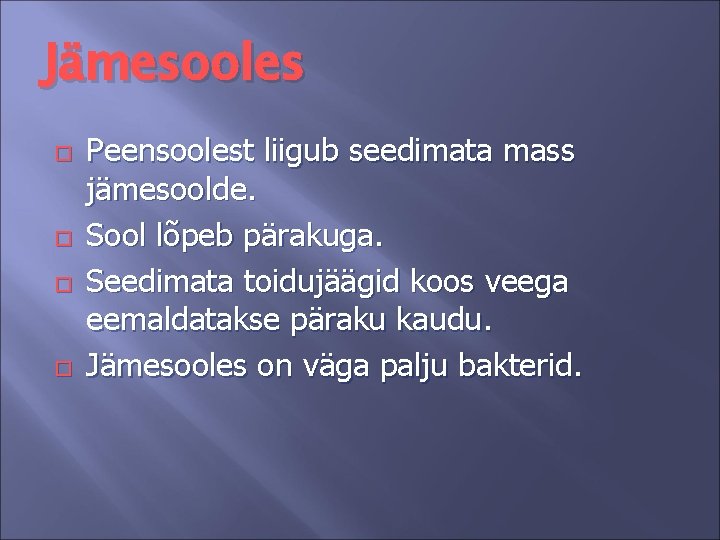 Jämesooles

Peensoolest liigub seedimata mass jämesoolde.
Sool lõpeb pärakuga.
Seedimata toidujäägid koos veega eemaldatakse päraku kaudu.
Jämesooles on väga palju bakterid.